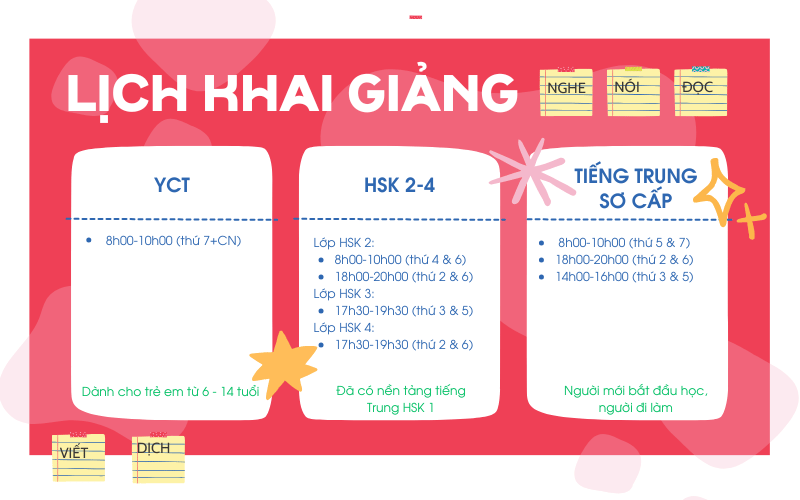 LỊCH KHAI GIẢNG

NGHE

NÓI

ĐỌC

YCT

- 8h00-10h00 (thứ 7+CN)

Dành cho trẻ em từ 6 - 14 tuổi

HSK 2-4

Lớp HSK 2:
- 8h00-10h00 (thứ 4 & 6)
- 18h00-20h00 (thứ 2 & 6)

Lớp HSK 3:
- 17h30-19h30 (thứ 3 & 5)

Lớp HSK 4:
- 17h30-19h30 (thứ 2 & 6)

Đã có nền tảng tiếng Trung HSK 1

TIẾNG TRUNG SƠ CẤP

- 8h00-10h00 (thứ 5 & 7)
- 18h00-20h00 (thứ 2 & 6)
- 14h00-16h00 (thứ 3 & 5)

Người mới bắt đầu học, người đi làm

VIẾT

DỊCH